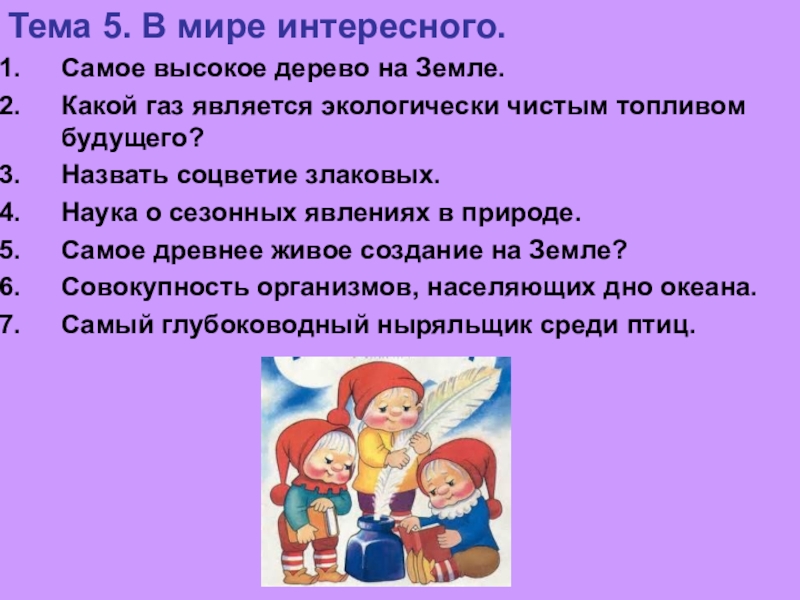 Тема 5. В мире интересного.

1. Самое высокое дерево на Земле.
2. Какой газ является экологически чистым топливом будущего?
3. Назвать соцветие злаковых.
4. Наука о сезонных явлениях в природе.
5. Самое древнее живое создание на Земле?
6. Совокупность организмов, населяющих дно океана.
7. Самый глубоководный ныряльщик среди птиц.